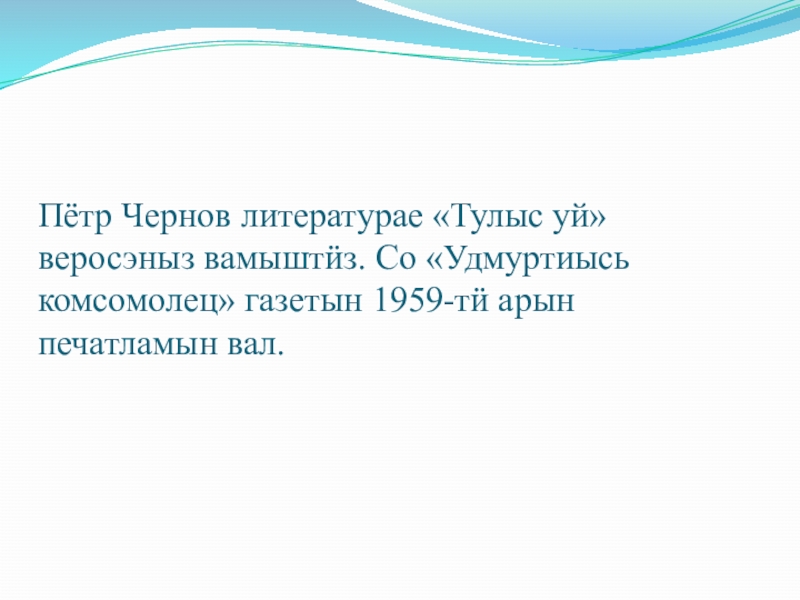 Пётр Чернов литературае «Тулыс уй» веросэныз вамыштӥз. Со «Удмуртиысь комсомолец» газетын 1959-тӥ арын печатламын вал.